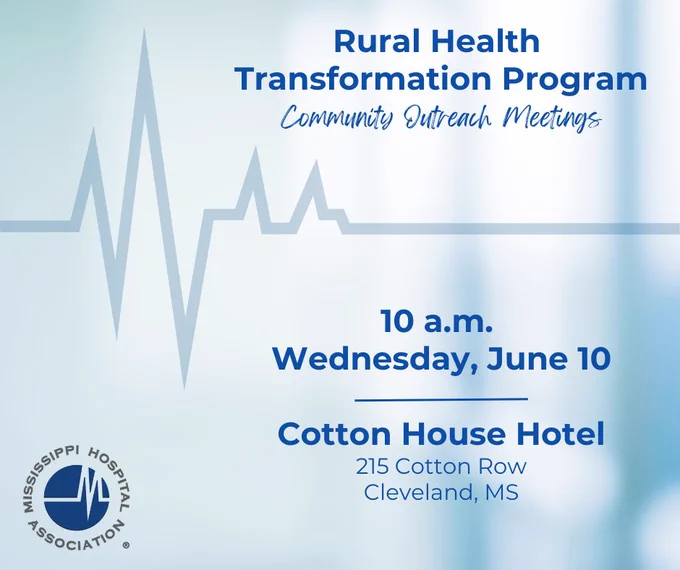 Rural Health
Transformation Program
Community Outreach Meetings

10 a.m.
Wednesday, June 10

Cotton House Hotel
215 Cotton Row
Cleveland, MS

MISSISSIPPI HOSPITAL ASSOCIATION ®